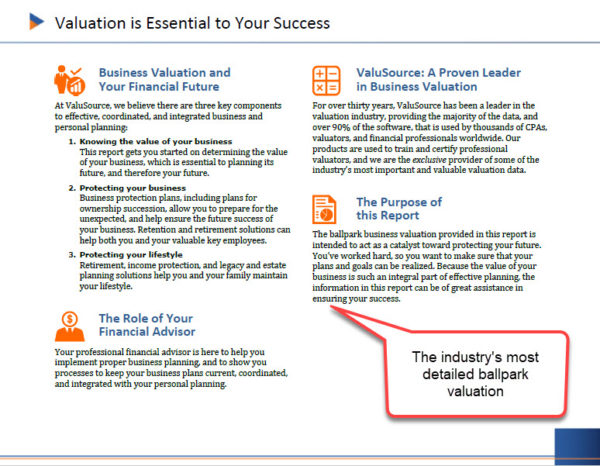 Valuation is Essential to Your Success

Business Valuation and Your Financial Future

At ValuSource, we believe there are three key components to effective, coordinated, and integrated business and personal planning:

1. Knowing the value of your business
This report gets you started on determining the value of your business, which is essential to planning its future, and therefore your future.

2. Protecting your business
Business protection plans, including plans for ownership succession, allow you to prepare for the unexpected, and help ensure the future success of your business. Retention and retirement solutions can help both you and your valuable key employees.

3. Protecting your lifestyle
Retirement, income protection, and legacy and estate planning solutions help you and your family maintain your lifestyle.

The Role of Your Financial Advisor

Your professional financial advisor is here to help you implement proper business planning, and to show you processes to keep your business plans current, coordinated, and integrated with your personal planning.

ValuSource: A Proven Leader in Business Valuation

For over thirty years, ValuSource has been a leader in the valuation industry, providing the majority of the data, and over 90% of the software, that is used by thousands of CPAs, valuators, and financial professionals worldwide. Our products are used to train and certify professional valuators, and we are the exclusive provider of some of the industry's most important and valuable valuation data.

The Purpose of this Report

The ballpark business valuation provided in this report is intended to act as a catalyst toward protecting your future. You've worked hard, so you want to make sure that your plans and goals can be realized. Because the value of your business is such an integral part of effective planning, the information in this report can be of great assistance in ensuring your success.

The industry's most detailed ballpark valuation